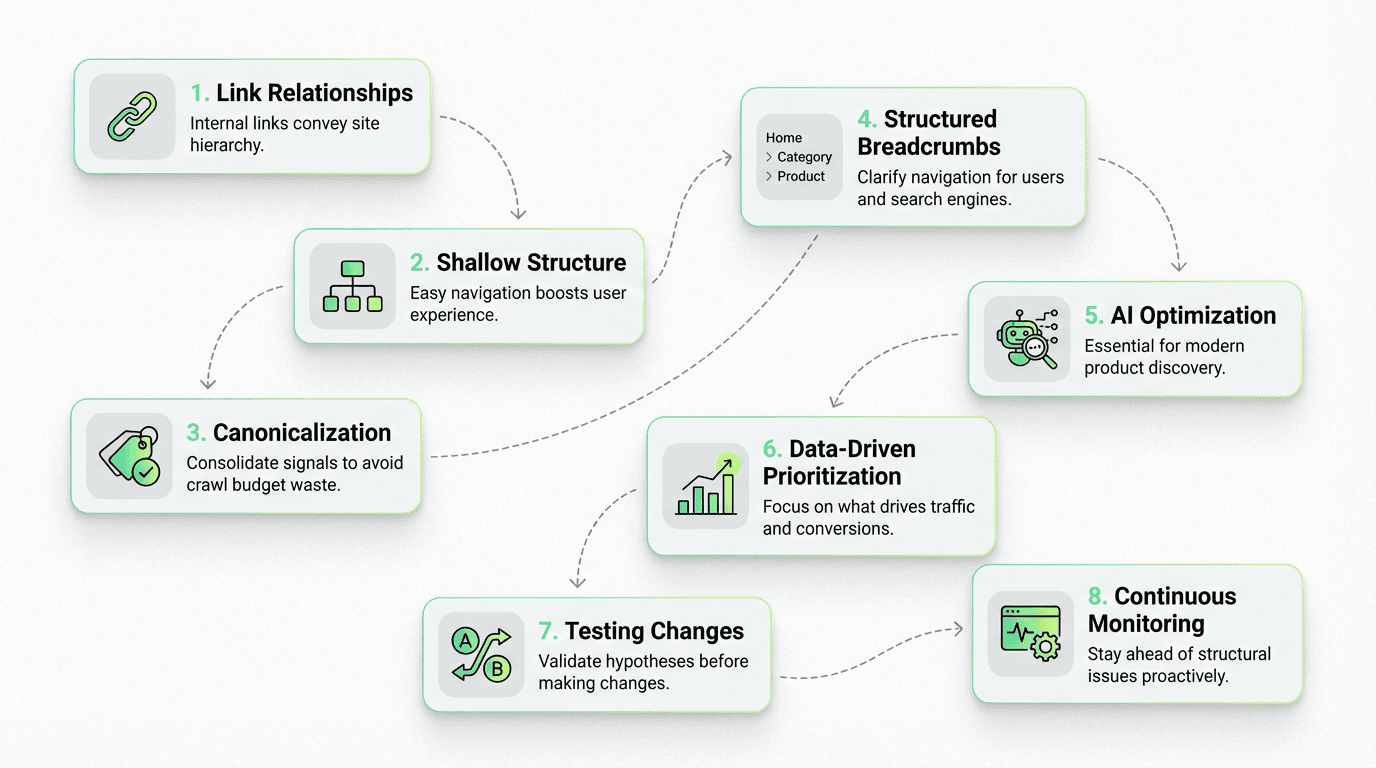 1. Link Relationships
Internal links convey site hierarchy.

2. Shallow Structure
Easy navigation boosts user experience.

3. Canonicalization
Consolidate signals to avoid crawl budget waste.

Home
> Category
> Product

4. Structured Breadcrumbs
Clarify navigation for users and search engines.

5. AI Optimization
Essential for modern product discovery.

6. Data-Driven Prioritization
Focus on what drives traffic and conversions.

A
B

7. Testing Changes
Validate hypotheses before making changes.

8. Continuous Monitoring
Stay ahead of structural issues proactively.